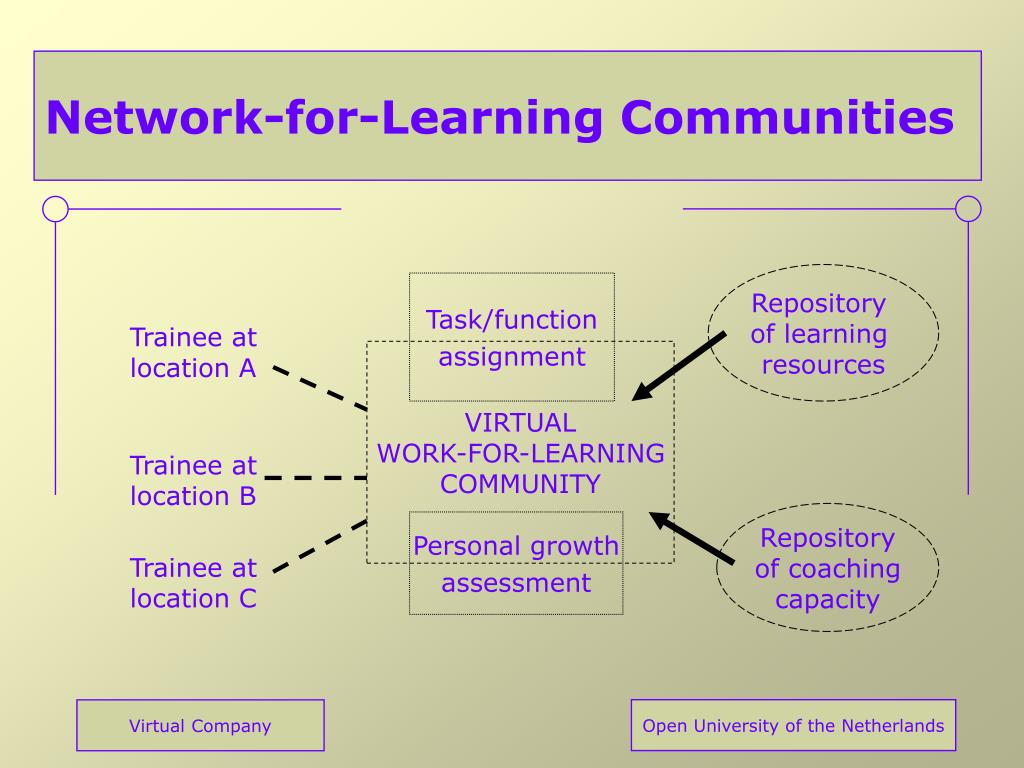 Network-for-Learning Communities

Trainee at location A

Trainee at location B

Trainee at location C

Task/function assignment

VIRTUAL WORK-FOR-LEARNING COMMUNITY

Personal growth assessment

Repository of learning resources

Repository of coaching capacity

Virtual Company

Open University of the Netherlands